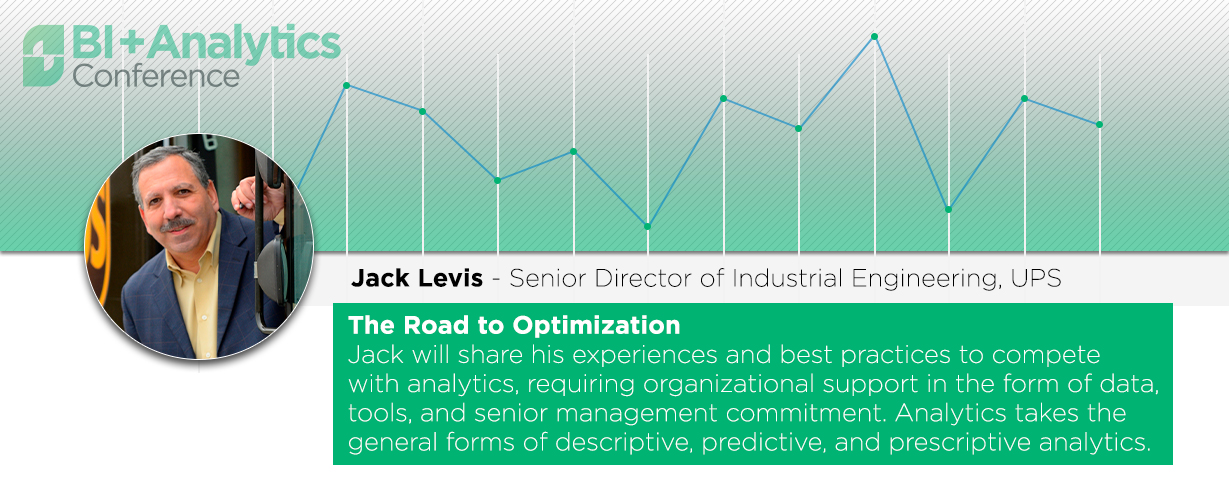 BI+Analytics Conference

Jack Levis - Senior Director of Industrial Engineering, UPS

The Road to Optimization

Jack will share his experiences and best practices to compete with analytics, requiring organizational support in the form of data, tools, and senior management commitment. Analytics takes the general forms of descriptive, predictive, and prescriptive analytics.